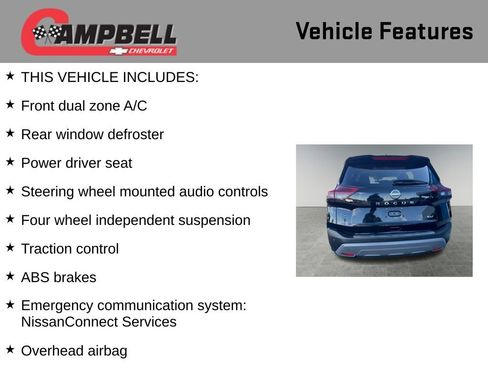 CAMPBELL CHEVROLET

Vehicle Features

★ THIS VEHICLE INCLUDES:

★ Front dual zone A/C

★ Rear window defroster

★ Power driver seat

★ Steering wheel mounted audio controls

★ Four wheel independent suspension

★ Traction control

★ ABS brakes

★ Emergency communication system: NissanConnect Services

★ Overhead airbag

ROGUE